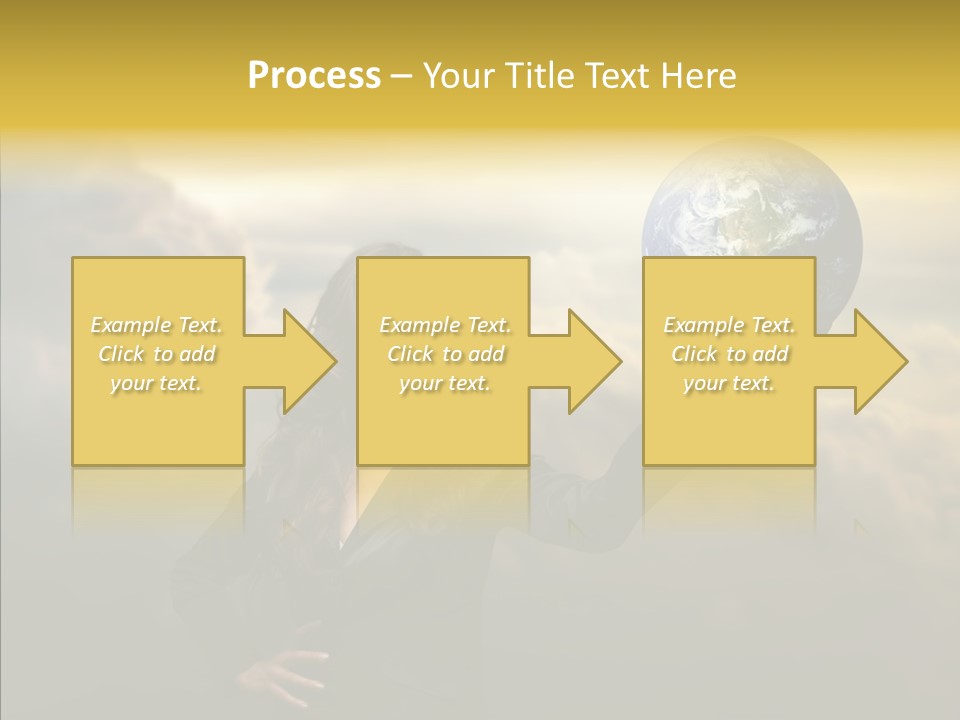 Process – Your Title Text Here

Example Text. Click to add your text.

Example Text. Click to add your text.

Example Text. Click to add your text.